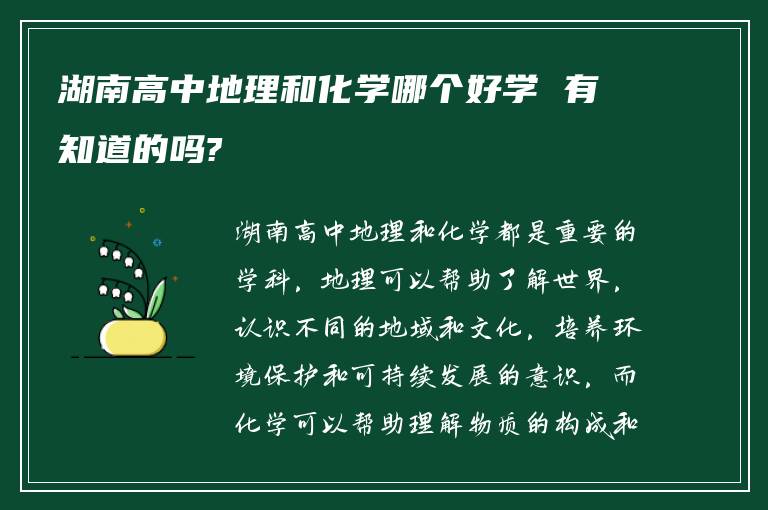 湖南高中地理和化学哪个好学 有知道的吗?

湖南高中地理和化学都是重要的学科，地理可以帮助了解世界，认识不同的地域和文化，培养环境保护和可持续发展的意识，而化学可以帮助理解物质的构成和